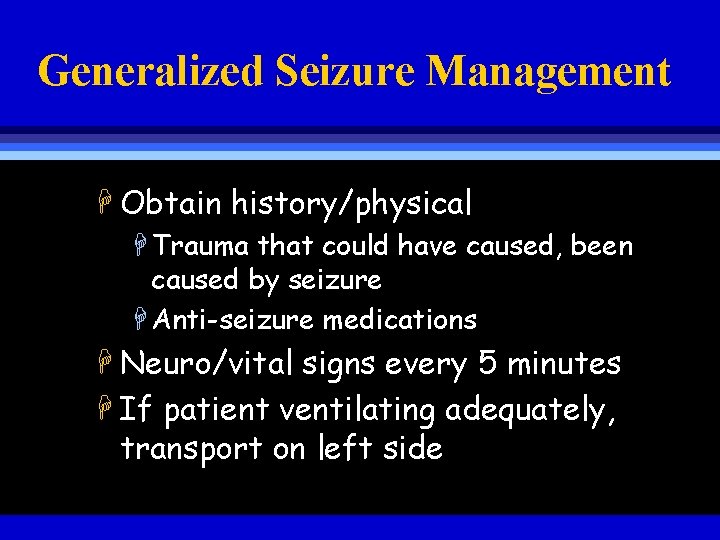 Generalized Seizure Management

Obtain history/physical

Trauma that could have caused, been caused by seizure

Anti-seizure medications

Neuro/vital signs every 5 minutes

If patient ventilating adequately, transport on left side